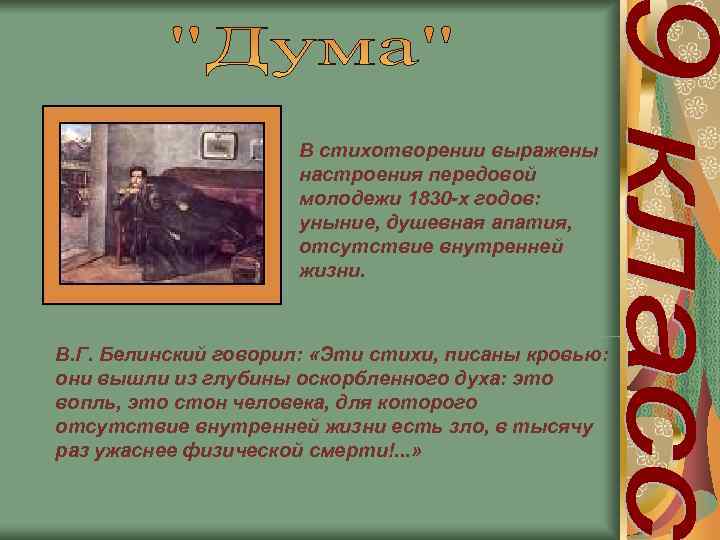 "Дума"

В стихотворении выражены настроения передовой молодежи 1830-х годов: уныние, душевная апатия, отсутствие внутренней жизни.

В.Г. Белинский говорил: «Эти стихи, писаны кровью: они вышли из глубины оскорбленного духа: это вопль, это стон человека, для которого отсутствие внутренней жизни есть зло, в тысячу раз ужаснее физической смерти!...»

9 класс